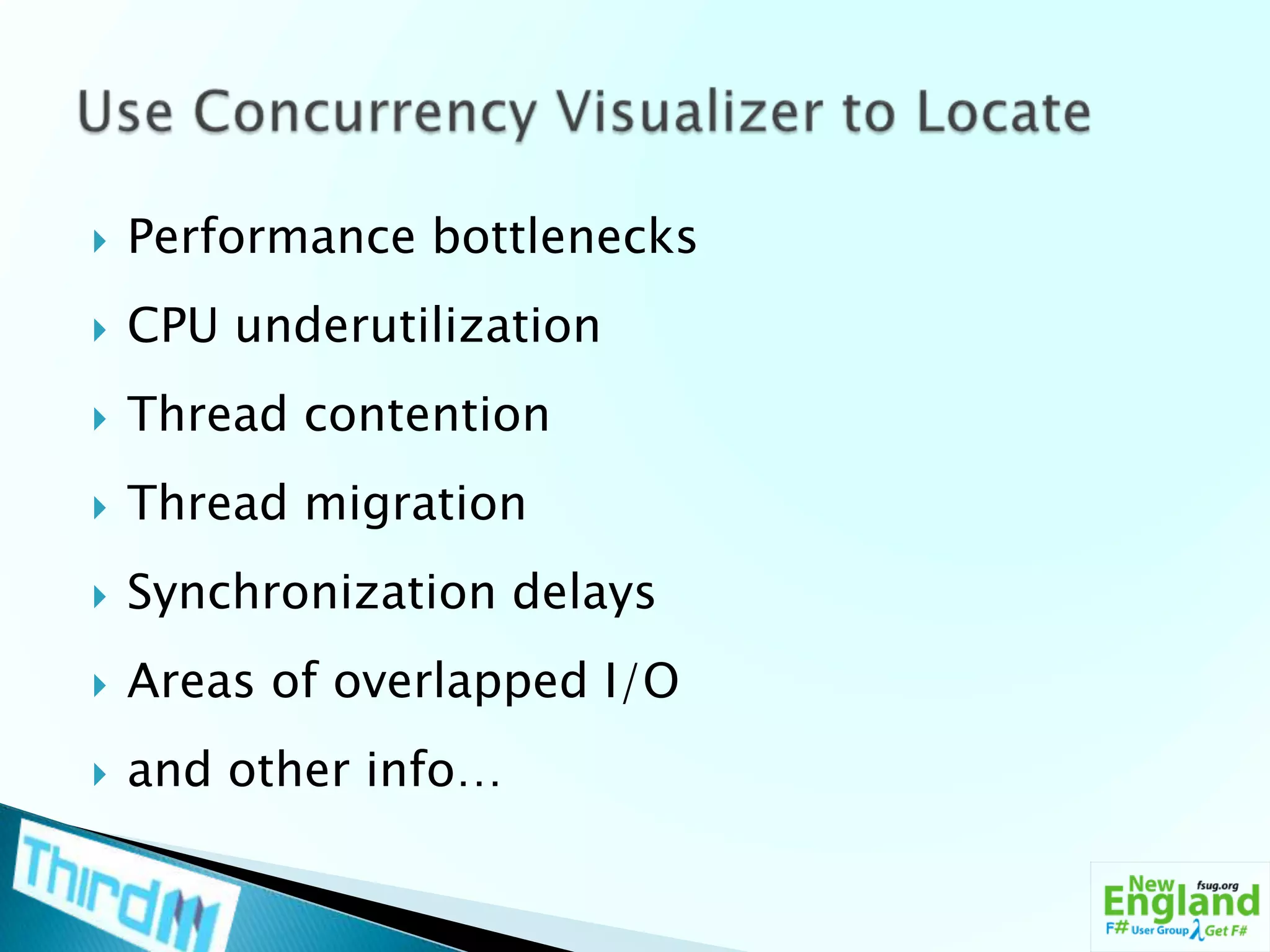 Use Concurrency Visualizer to Locate

Performance bottlenecks

CPU underutilization

Thread contention

Thread migration

Synchronization delays

Areas of overlapped I/O

and other info…

ThirdM

New England fsug.org F# User Group λ Get F#